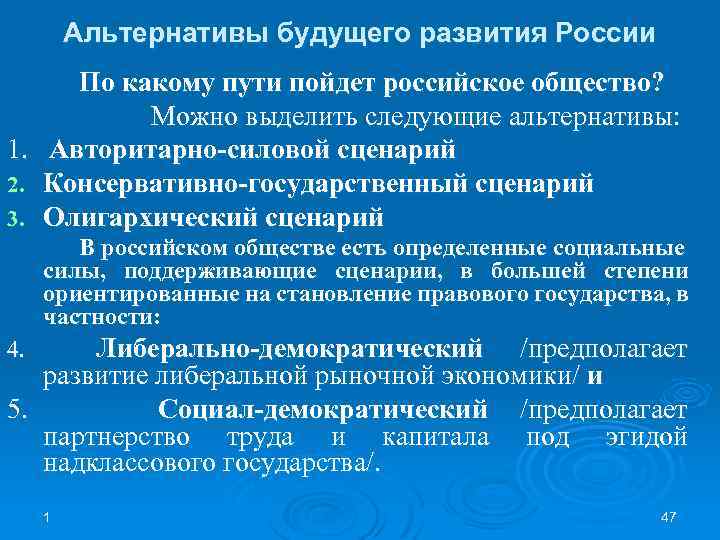 Альтернативы будущего развития России

По какому пути пойдет российское общество?

Можно выделить следующие альтернативы:

1. Авторитарно-силовой сценарий

2. Консервативно-государственный сценарий

3. Олигархический сценарий

В российском обществе есть определенные социальные силы, поддерживающие сценарии, в большей степени ориентированные на становление правового государства, в частности:

4. Либерально-демократический /предполагает развитие либеральной рыночной экономики/ и

5. Социал-демократический /предполагает партнерство труда и капитала под эгидой надклассового государства/.

1

47